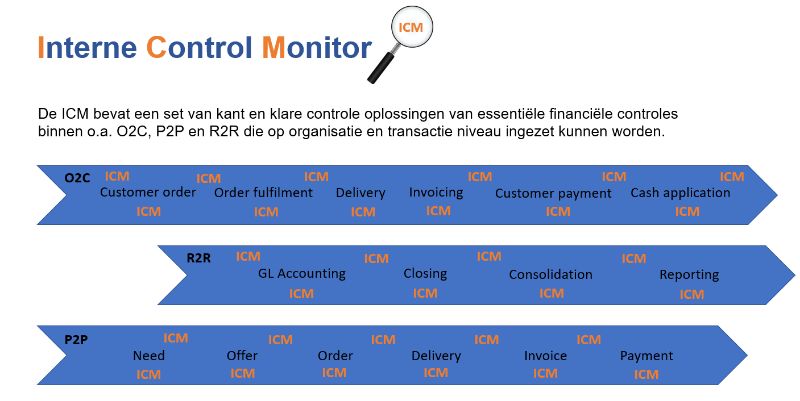 Interne Control Monitor

ICM

De ICM bevat een set van kant en klare controle oplossingen van essentiële financiële controles binnen o.a. O2C, P2P en R2R die op organisatie en transactie niveau ingezet kunnen worden.

O2C
ICM ICM ICM ICM ICM ICM
Customer order Order fulfilment Delivery Invoicing Customer payment Cash application
ICM ICM ICM ICM ICM ICM

R2R
ICM ICM ICM ICM
GL Accounting Closing Consolidation Reporting
ICM ICM ICM ICM

P2P
ICM ICM ICM ICM ICM
Need Offer Order Delivery Invoice Payment
ICM ICM ICM ICM ICM ICM